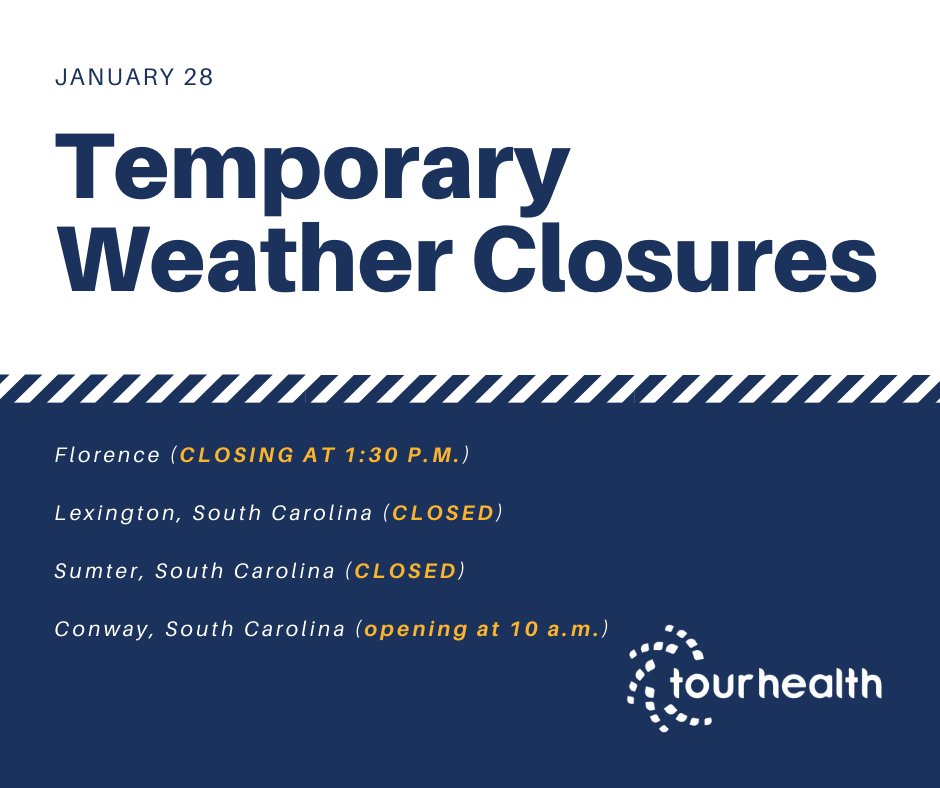 JANUARY 28

Temporary Weather Closures

Florence (CLOSING AT 1:30 P.M.)

Lexington, South Carolina (CLOSED)

Sumter, South Carolina (CLOSED)

Conway, South Carolina (opening at 10 a.m.)

tourhealth